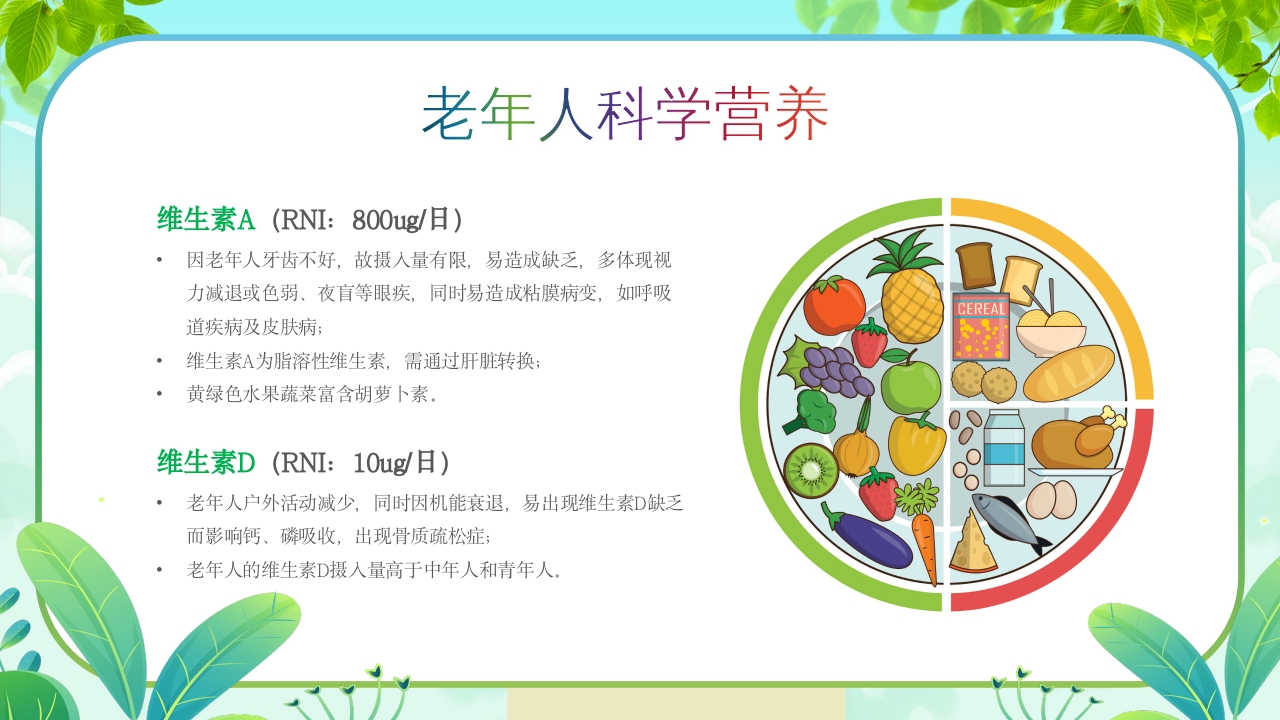 老年人科学营养

维生素A（RNI：800ug/日）

• 因老年人牙齿不好，故摄入量有限，易造成缺乏，多体现视力减退或色弱、夜盲等眼疾，同时易造成粘膜病变，如呼吸道疾病及皮肤病；
• 维生素A为脂溶性维生素，需通过肝脏转换；
• 黄绿色水果蔬菜富含胡萝卜素。

维生素D（RNI：10ug/日）

• 老年人户外活动减少，同时因机能衰退，易出现维生素D缺乏而影响钙、磷吸收，出现骨质疏松症；
• 老年人的维生素D摄入量高于中年人和青年人。

CEREAL